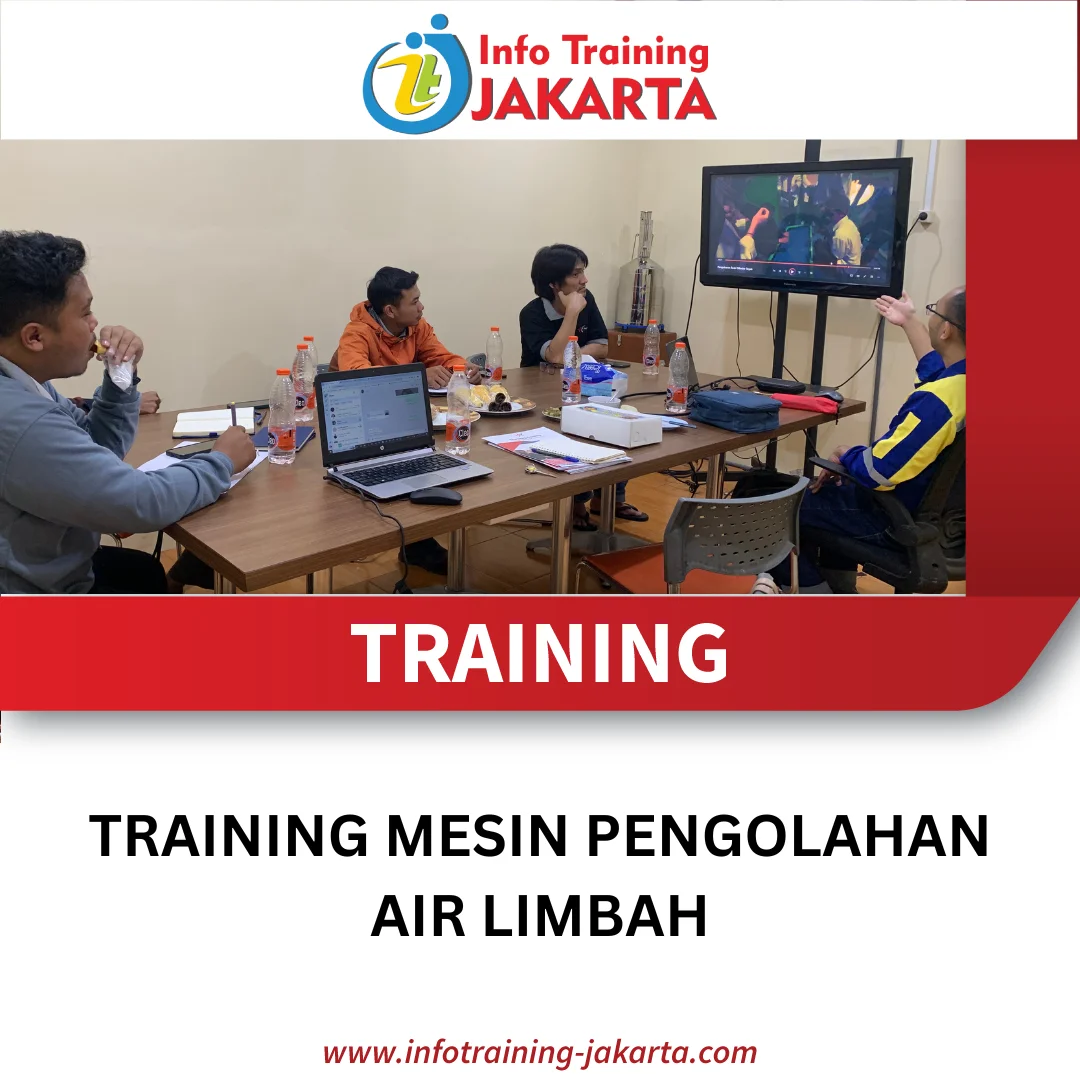 Info Training
JAKARTA

TRAINING

TRAINING MESIN PENGOLAHAN AIR LIMBAH

www.infotraining-jakarta.com